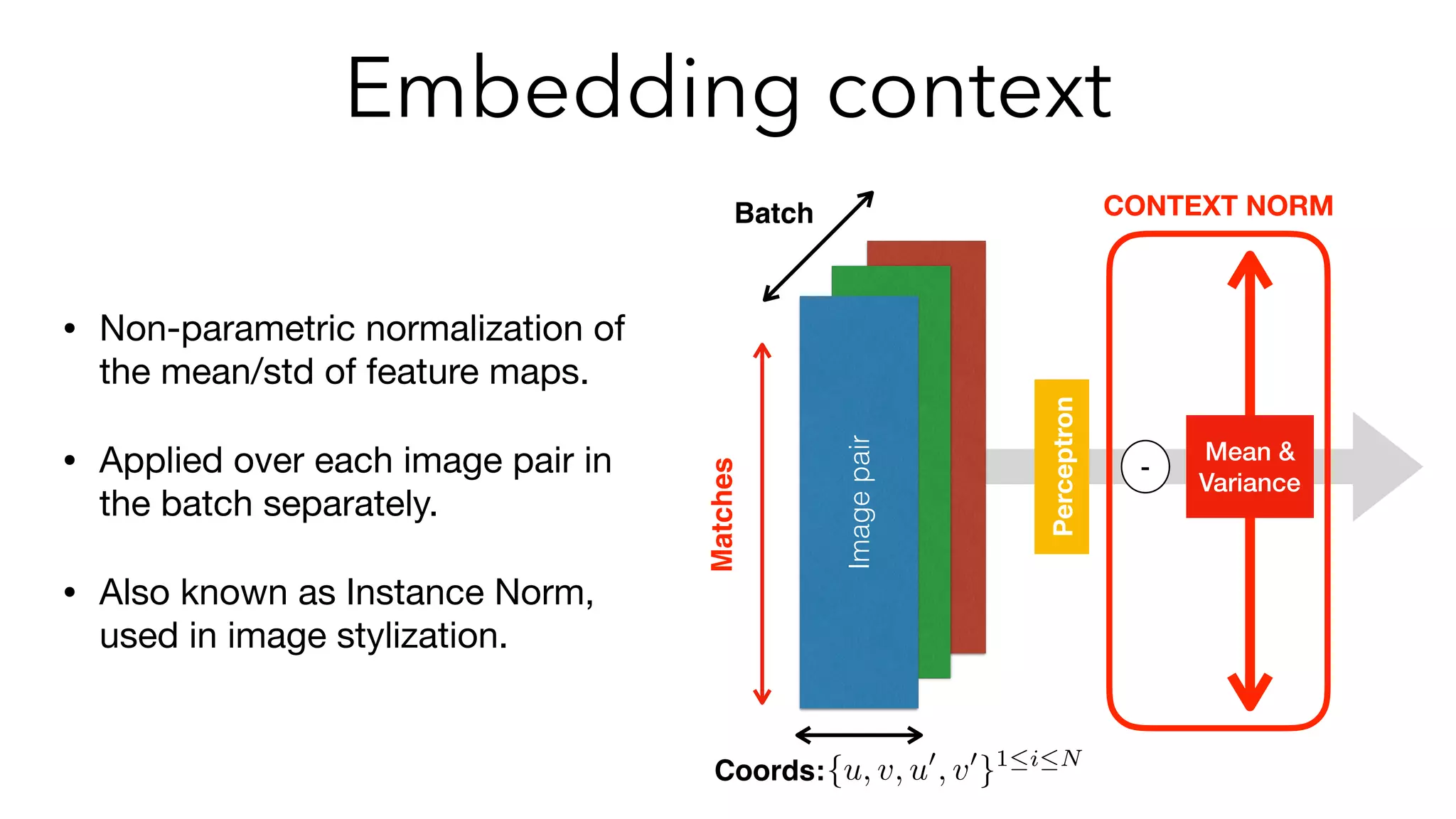 Embedding context

• Non-parametric normalization of the mean/std of feature maps.

• Applied over each image pair in the batch separately.

• Also known as Instance Norm, used in image stylization.

Batch

CONTEXT NORM

Matches

Image pair

Perceptron

-

Mean & Variance

Coords: $\{u, v, u', v'\}^{1 \leq i \leq N}$